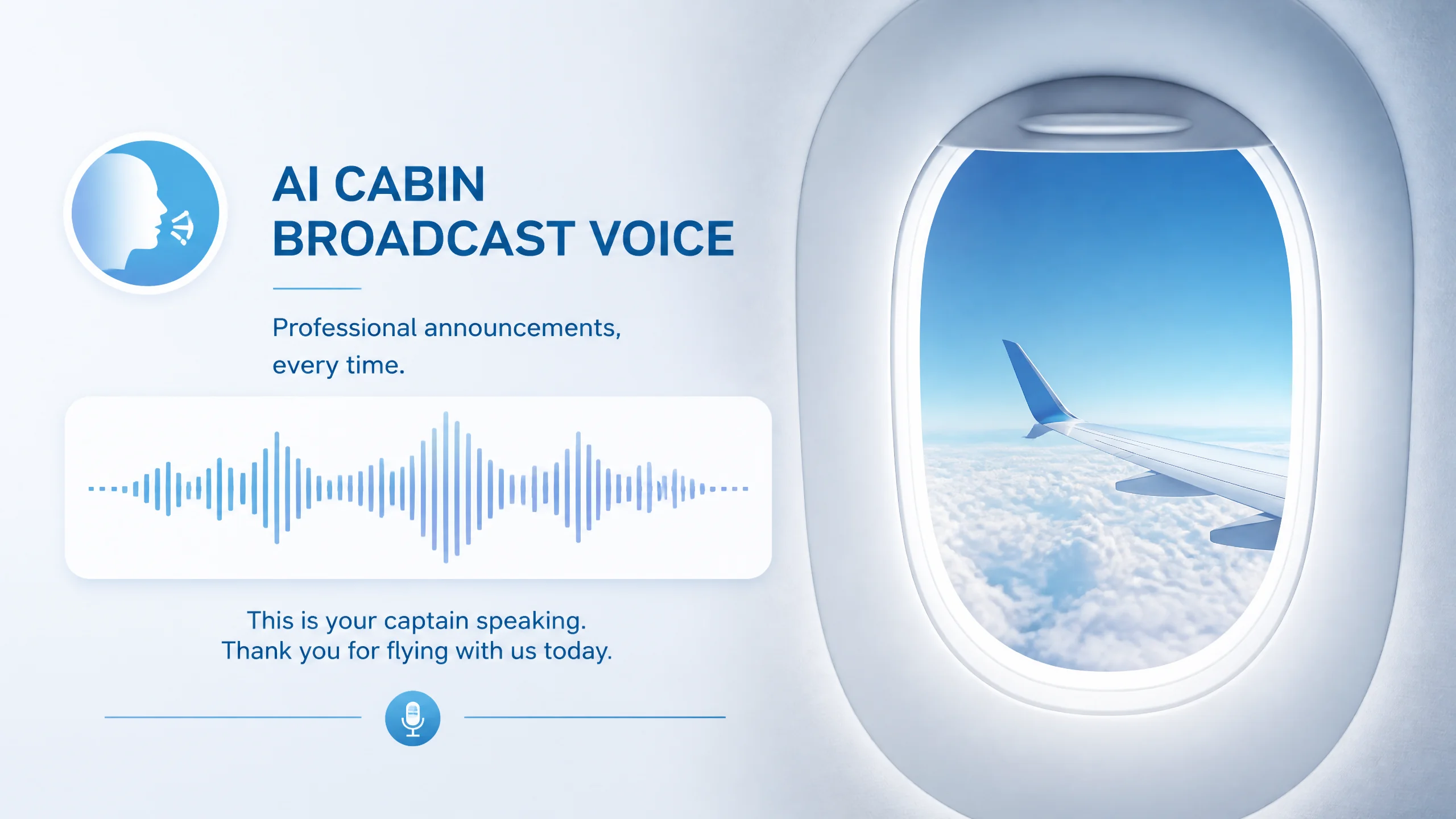 AI CABIN
BROADCAST VOICE

Professional announcements, every time.

This is your captain speaking.
Thank you for flying with us today.